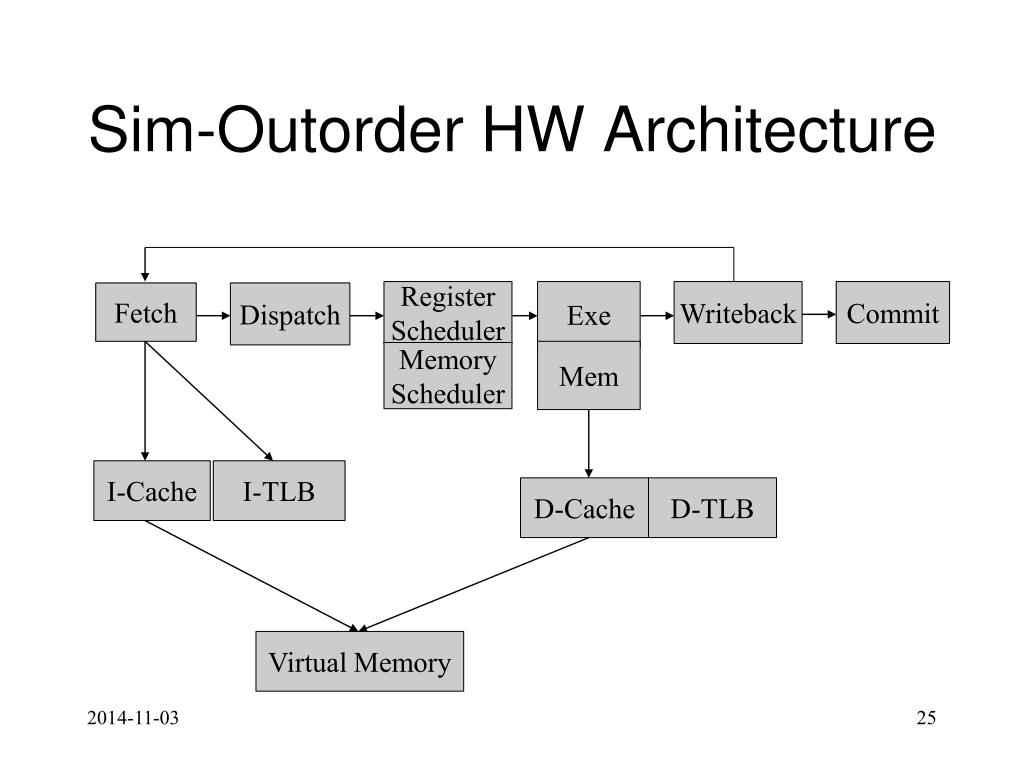 Sim-Outorder HW Architecture

Fetch
Dispatch
Register Scheduler
Memory Scheduler
Exe
Mem
Writeback
Commit
I-Cache
I-TLB
D-Cache
D-TLB
Virtual Memory

2014-11-03
25